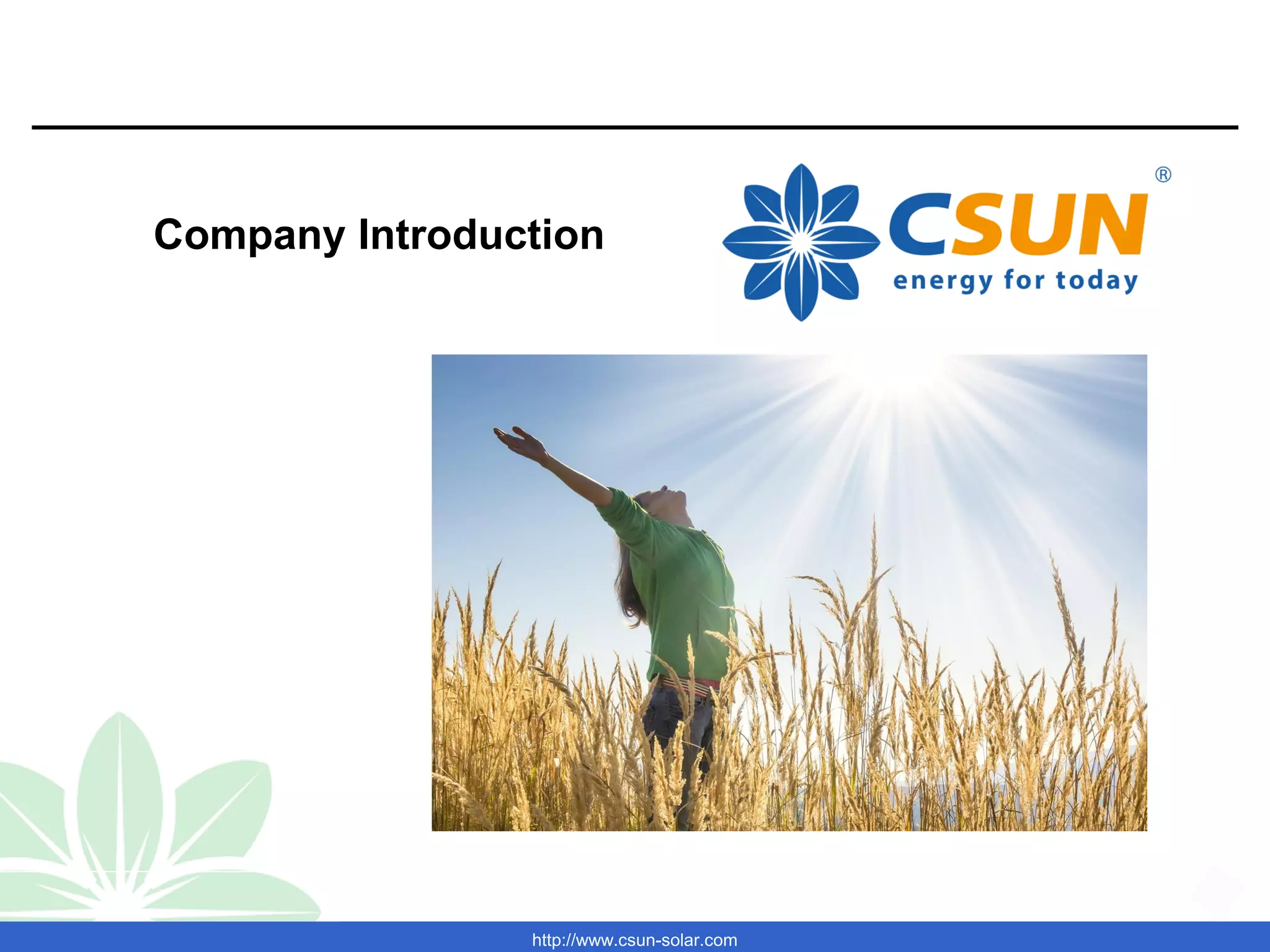 Company Introduction

CSUN®
energy for today

http://www.csun-solar.com